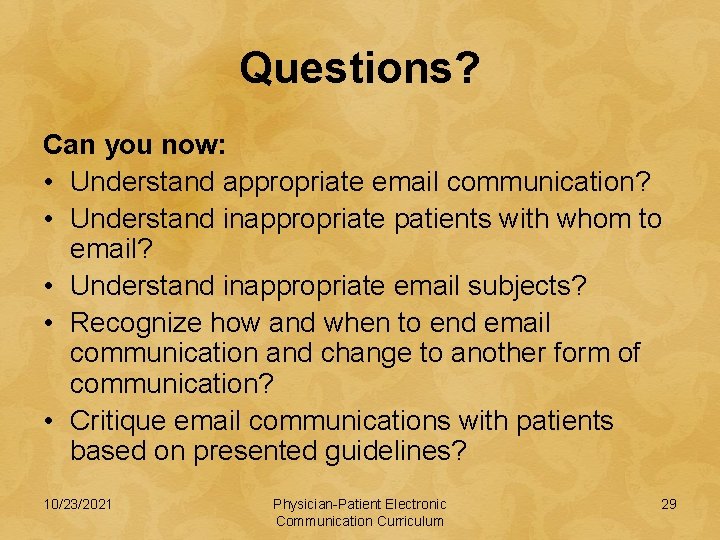 Questions?

Can you now:

• Understand appropriate email communication?
• Understand inappropriate patients with whom to email?
• Understand inappropriate email subjects?
• Recognize how and when to end email communication and change to another form of communication?
• Critique email communications with patients based on presented guidelines?

10/23/2021

Physician-Patient Electronic Communication Curriculum

29